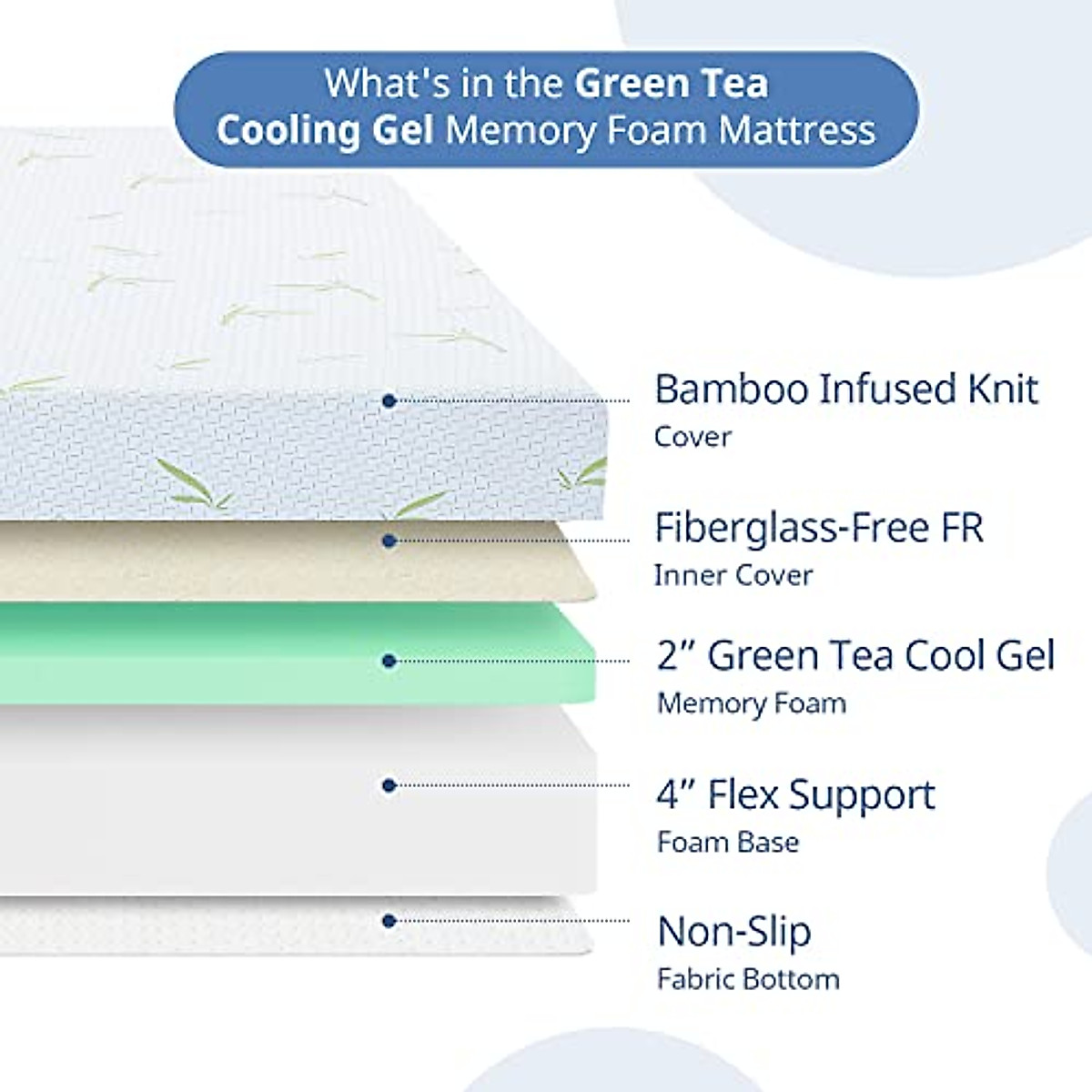 What's in the Green Tea Cooling Gel Memory Foam Mattress

Bamboo Infused Knit
Cover

Fiberglass-Free FR
Inner Cover

2” Green Tea Cool Gel
Memory Foam

4” Flex Support
Foam Base

Non-Slip
Fabric Bottom